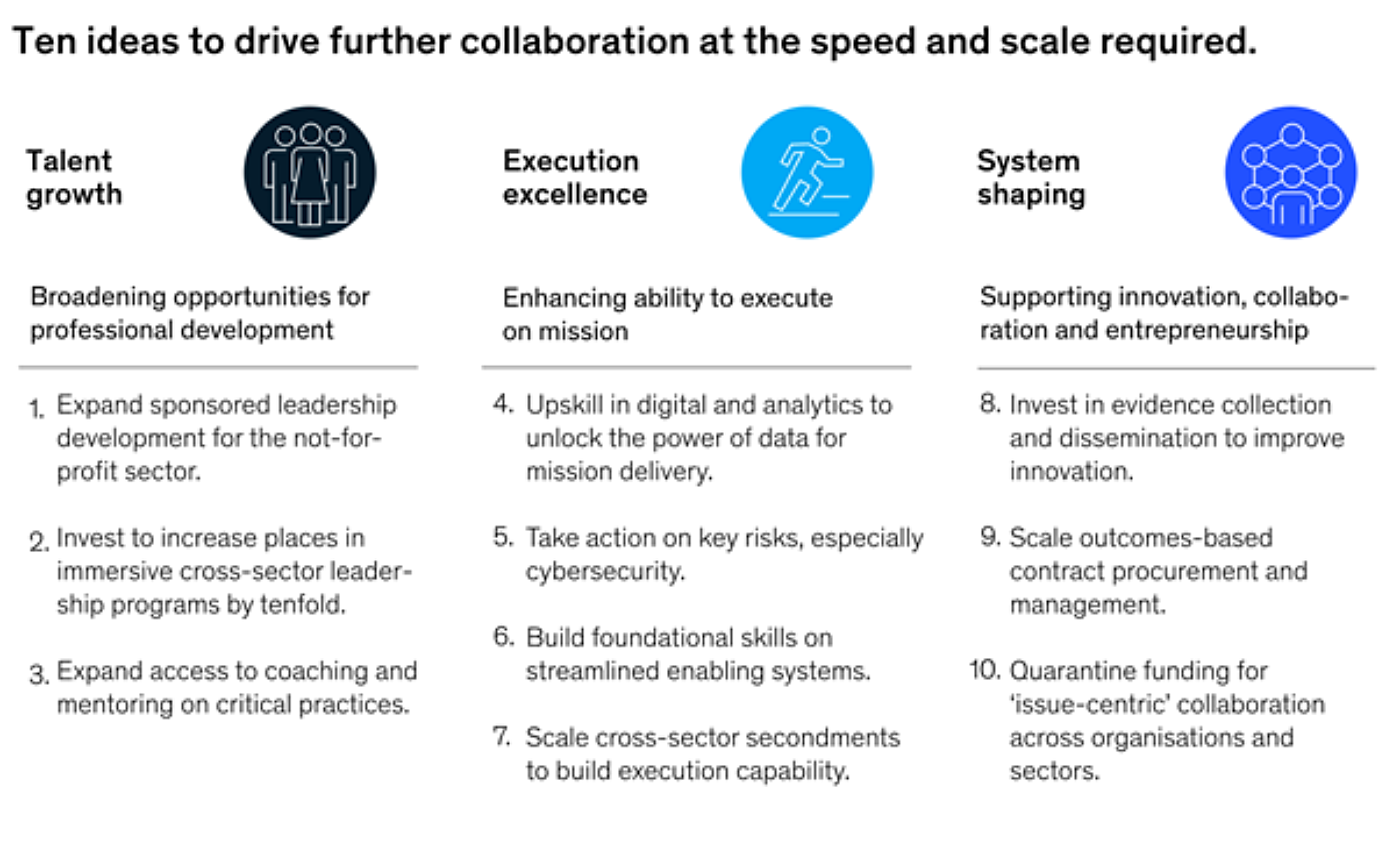 Ten ideas to drive further collaboration at the speed and scale required.

Talent growth

Broadening opportunities for professional development

1. Expand sponsored leadership development for the not-for-profit sector.

2. Invest to increase places in immersive cross-sector leadership programs by tenfold.

3. Expand access to coaching and mentoring on critical practices.

Execution excellence

Enhancing ability to execute on mission

4. Upskill in digital and analytics to unlock the power of data for mission delivery.

5. Take action on key risks, especially cybersecurity.

6. Build foundational skills on streamlined enabling systems.

7. Scale cross-sector secondments to build execution capability.

System shaping

Supporting innovation, collaboration and entrepreneurship

8. Invest in evidence collection and dissemination to improve innovation.

9. Scale outcomes-based contract procurement and management.

10. Quarantine funding for 'issue-centric' collaboration across organisations and sectors.